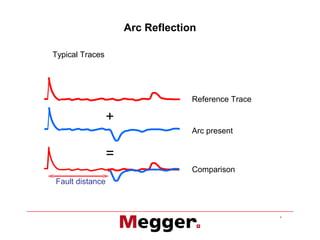 Arc Reflection

Typical Traces

Reference Trace

+

Arc present

=

Comparison

Fault distance

Megger.